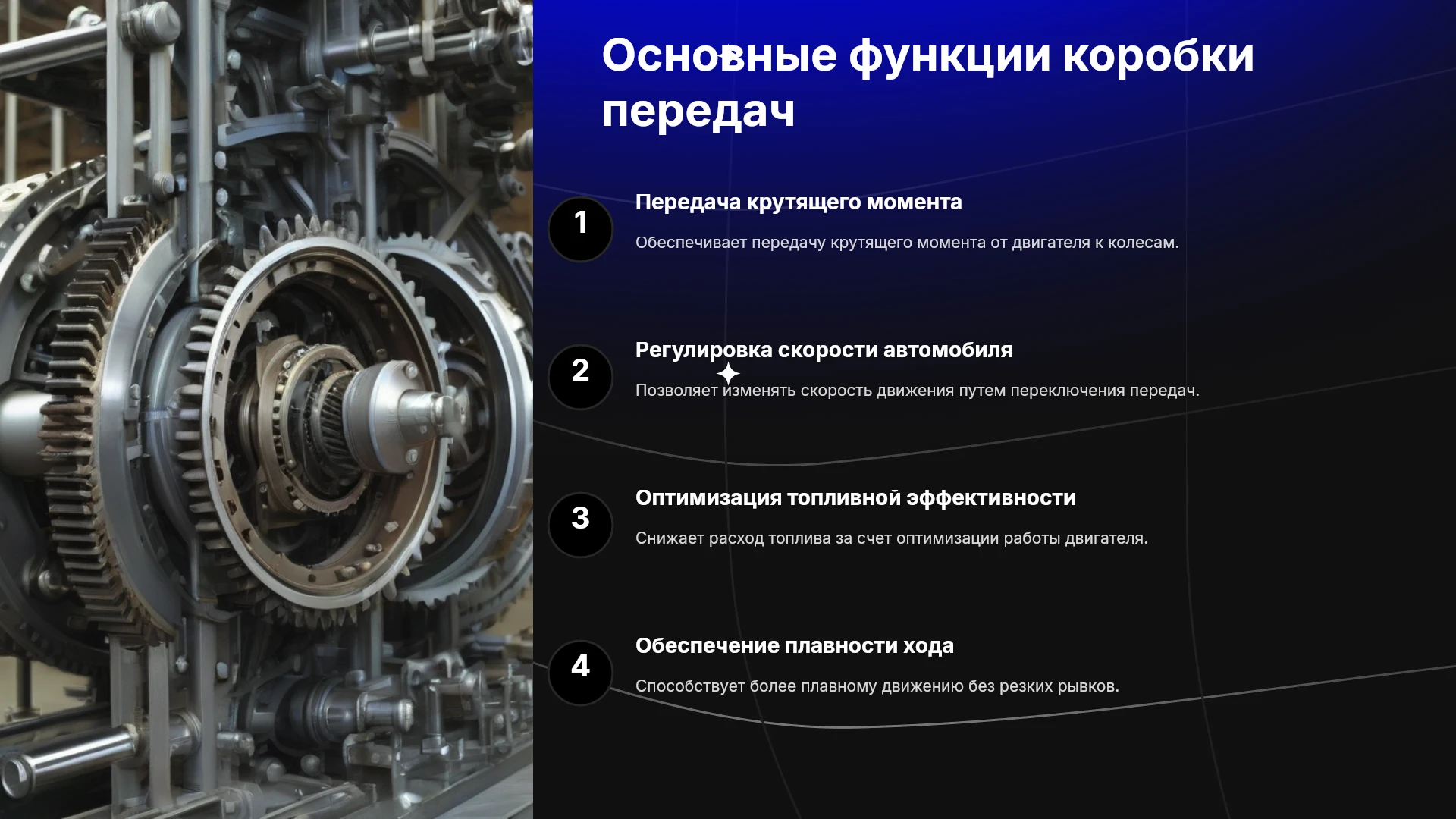 Основные функции коробки передач

1

Передача крутящего момента

Обеспечивает передачу крутящего момента от двигателя к колесам.

2

Регулировка скорости автомобиля

Позволяет изменять скорость движения путем переключения передач.

3

Оптимизация топливной эффективности

Снижает расход топлива за счет оптимизации работы двигателя.

4

Обеспечение плавности хода

Способствует более плавному движению без резких рывков.